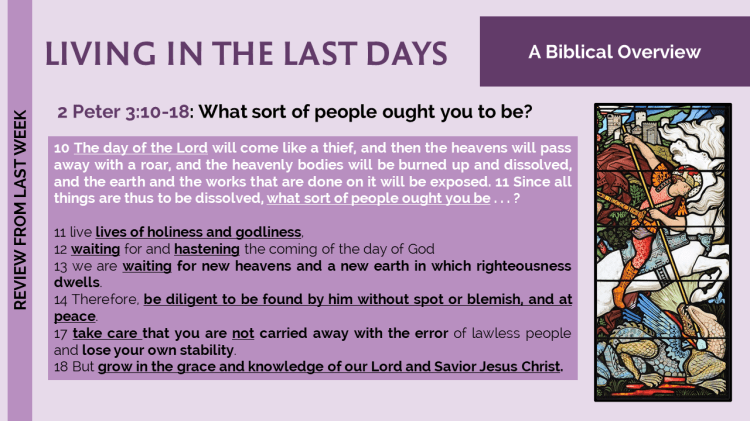 REVIEW FROM LAST WEEK

LIVING IN THE LAST DAYS

A Biblical Overview

2 Peter 3:10-18: What sort of people ought you to be?

10 The day of the Lord will come like a thief, and then the heavens will pass away with a roar, and the heavenly bodies will be burned up and dissolved, and the earth and the works that are done on it will be exposed. 11 Since all things are thus to be dissolved, what sort of people ought you be . . . ?

11 live lives of holiness and godliness,
12 waiting for and hastening the coming of the day of God
13 we are waiting for new heavens and a new earth in which righteousness dwells.
14 Therefore, be diligent to be found by him without spot or blemish, and at peace.
17 take care that you are not carried away with the error of lawless people and lose your own stability.
18 But grow in the grace and knowledge of our Lord and Savior Jesus Christ.